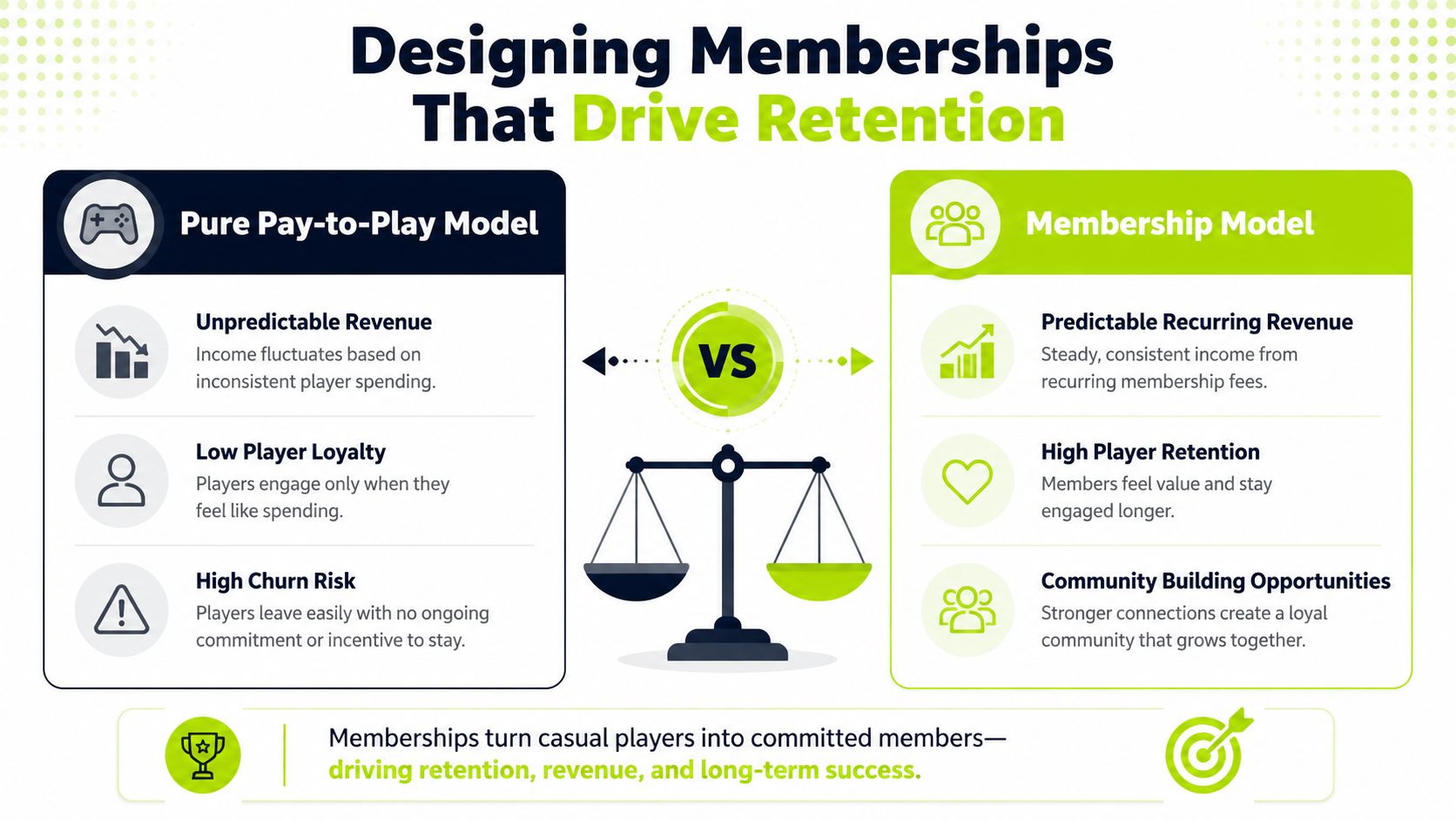 Designing Memberships That Drive Retention

Pure Pay-to-Play Model

Unpredictable Revenue
Income fluctuates based on inconsistent player spending.

Low Player Loyalty
Players engage only when they feel like spending.

High Churn Risk
Players leave easily with no ongoing commitment or incentive to stay.

VS

Membership Model

Predictable Recurring Revenue
Steady, consistent income from recurring membership fees.

High Player Retention
Members feel value and stay engaged longer.

Community Building Opportunities
Stronger connections create a loyal community that grows together.

Memberships turn casual players into committed members—
driving retention, revenue, and long-term success.